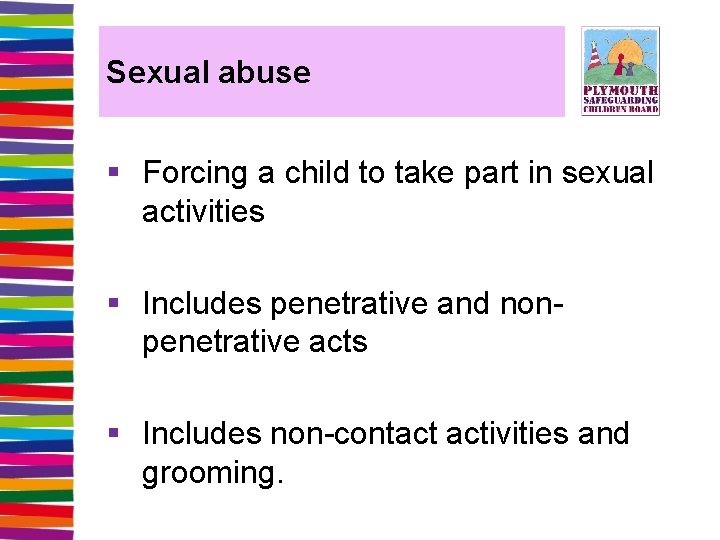 Sexual abuse

PLYMOUTH SAFEGUARDING CHILDREN BOARD

▪ Forcing a child to take part in sexual activities

▪ Includes penetrative and non-penetrative acts

▪ Includes non-contact activities and grooming.